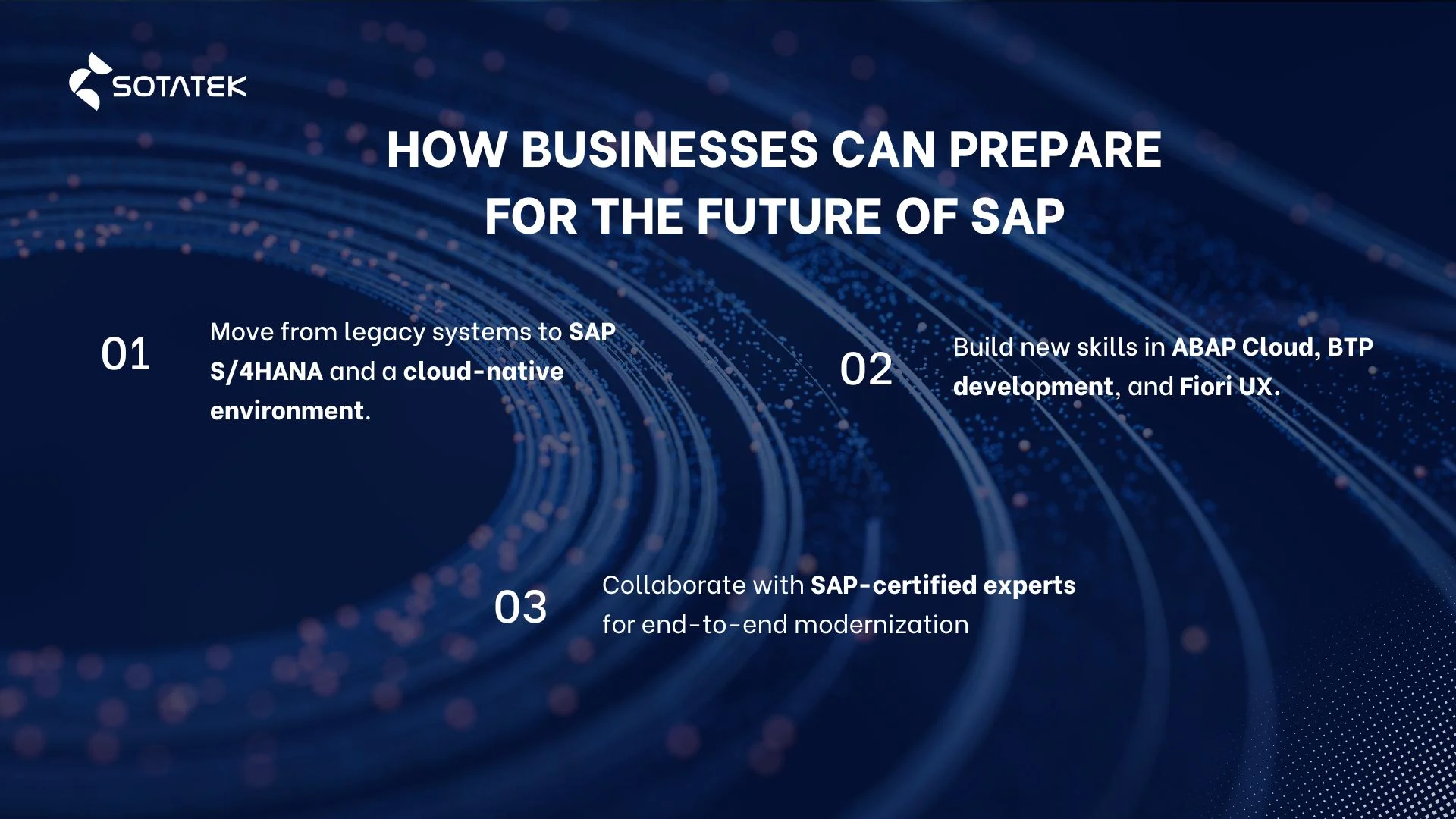 SOTATEK

HOW BUSINESSES CAN PREPARE FOR THE FUTURE OF SAP

01

Move from legacy systems to SAP S/4HANA and a cloud-native environment.

02

Build new skills in ABAP Cloud, BTP development, and Fiori UX.

03

Collaborate with SAP-certified experts for end-to-end modernization